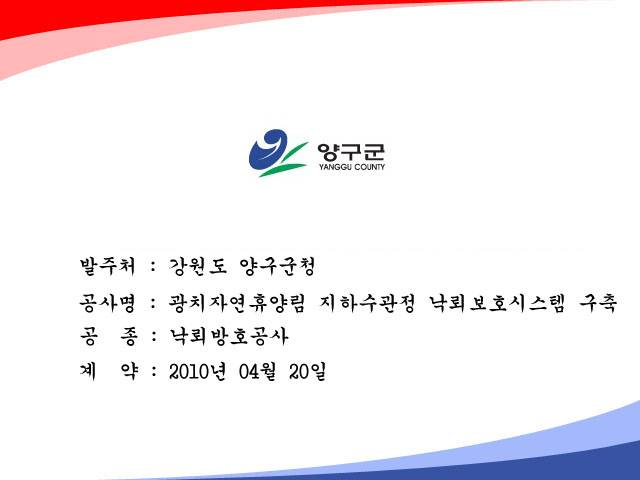 양구군
YANGGU COUNTY

발주처 : 강원도 양구군청

공사명 : 광치자연휴양림 지하수관정 낙뢰보호시스템 구축

공 종 : 낙뢰방호공사

계 약 : 2010년 04월 20일